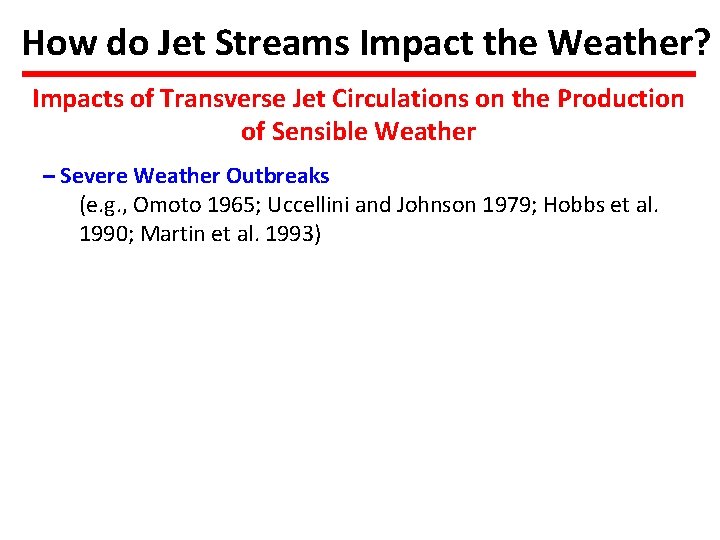 How do Jet Streams Impact the Weather?

Impacts of Transverse Jet Circulations on the Production of Sensible Weather

– Severe Weather Outbreaks
(e.g., Omoto 1965; Uccellini and Johnson 1979; Hobbs et al. 1990; Martin et al. 1993)